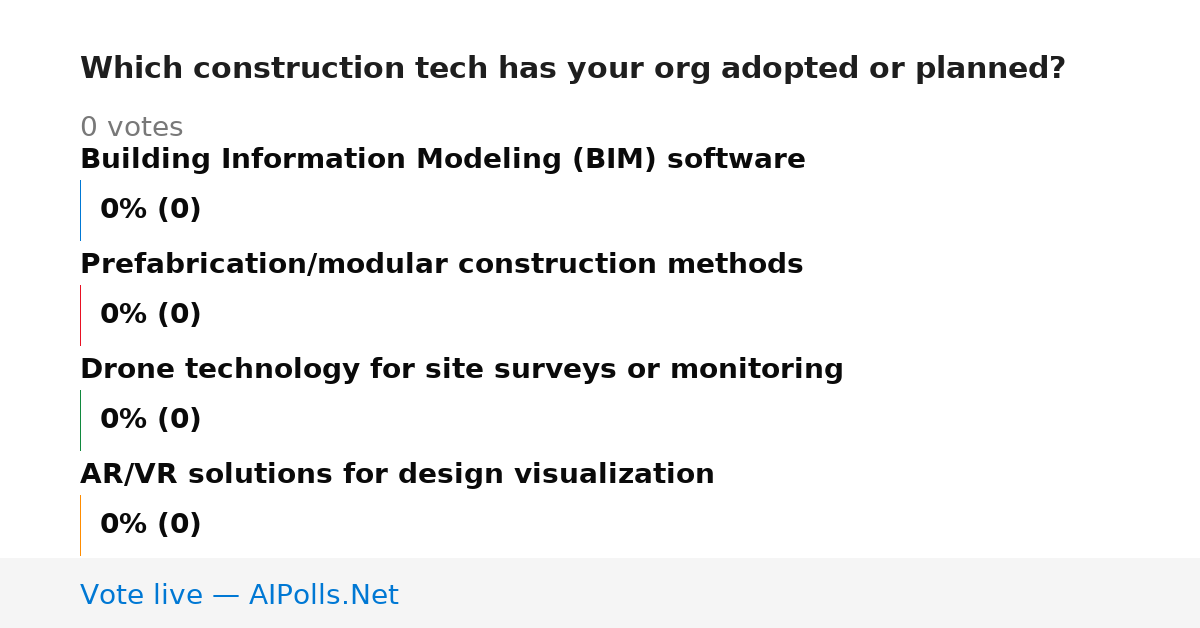 Which construction tech has your org adopted or planned?

0 votes

Building Information Modeling (BIM) software

0% (0)

Prefabrication/modular construction methods

0% (0)

Drone technology for site surveys or monitoring

0% (0)

AR/VR solutions for design visualization

0% (0)

Vote live — AIPolls.Net